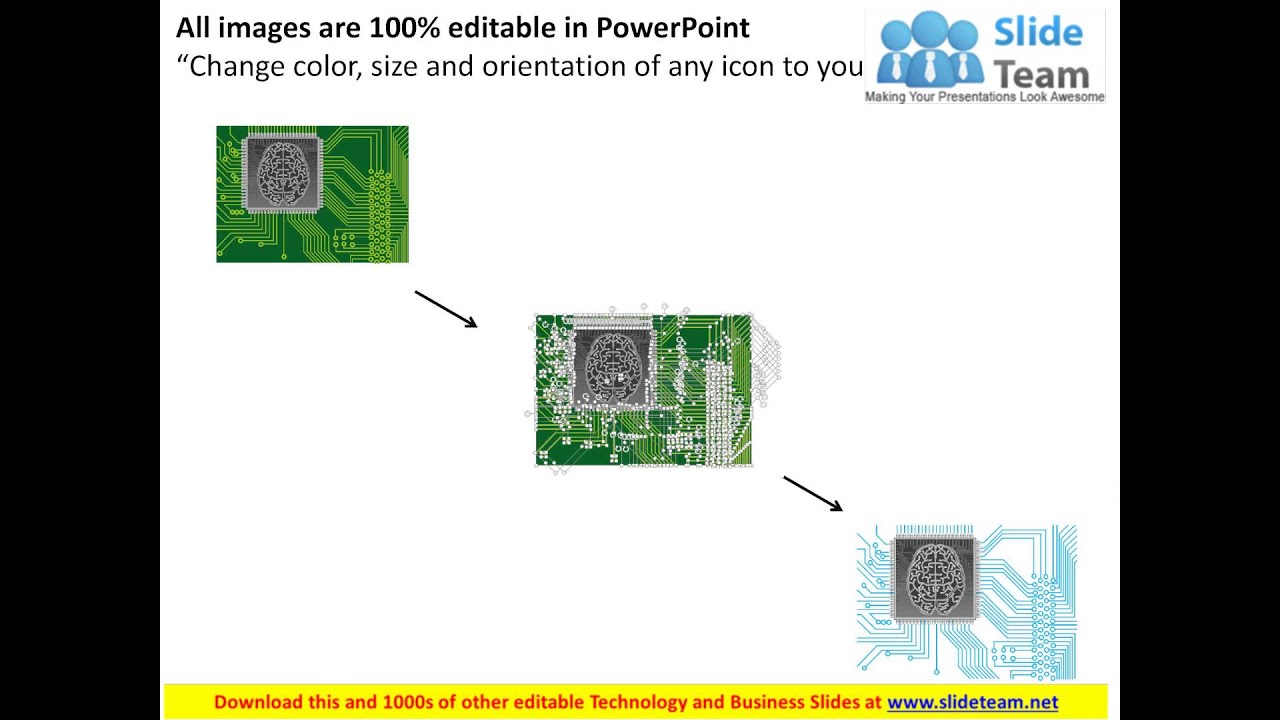 All images are 100% editable in PowerPoint
“Change color, size and orientation of any icon to you

Slide Team
Making Your Presentations Look Awesome

Download this and 1000s of other editable Technology and Business Slides at www.slideteam.net